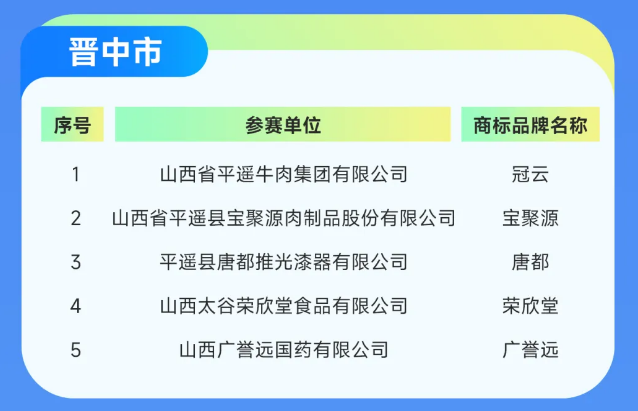 晋中市

| 序号 | 参赛单位 | 商标品牌名称 |
|---|---|---|
| 1 | 山西省平遥牛肉集团有限公司 | 冠云 |
| 2 | 山西省平遥县宝聚源肉制品股份有限公司 | 宝聚源 |
| 3 | 平遥县唐都推光漆器有限公司 | 唐都 |
| 4 | 山西太谷荣欣堂食品有限公司 | 荣欣堂 |
| 5 | 山西广誉远国药有限公司 | 广誉远 |